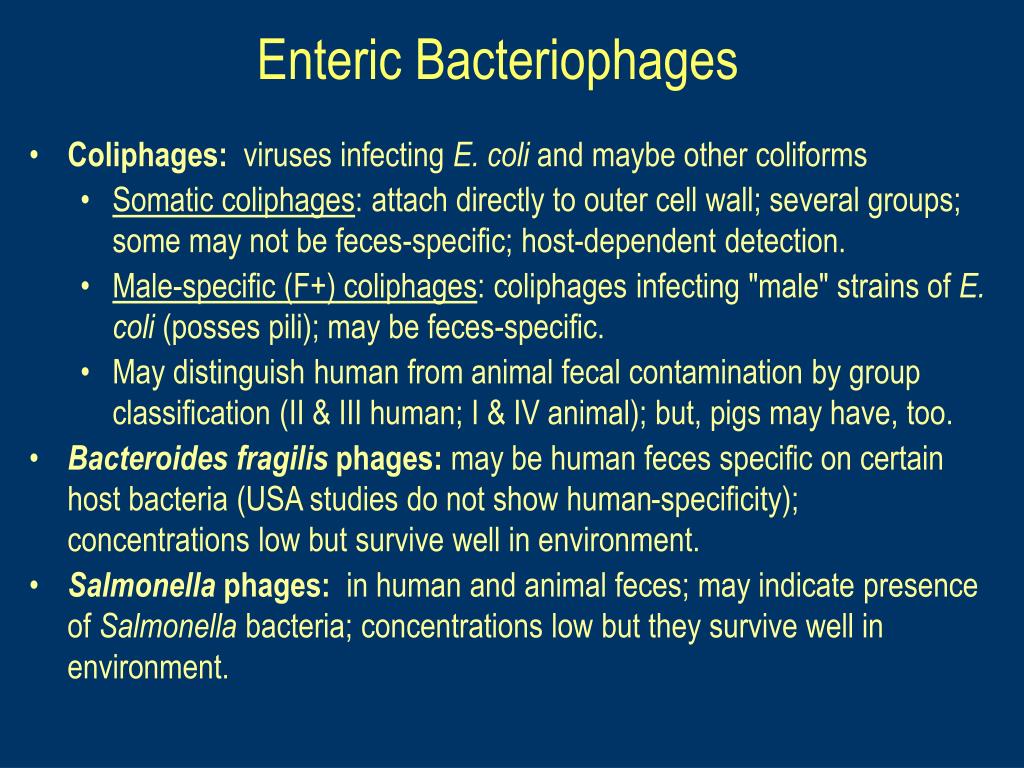 Enteric Bacteriophages

• Coliphages: viruses infecting E. coli and maybe other coliforms
  • Somatic coliphages: attach directly to outer cell wall; several groups; some may not be feces-specific; host-dependent detection.
  • Male-specific (F+) coliphages: coliphages infecting "male" strains of E. coli (posses pili); may be feces-specific.
  • May distinguish human from animal fecal contamination by group classification (II & III human; I & IV animal); but, pigs may have, too.
• Bacteroides fragilis phages: may be human feces specific on certain host bacteria (USA studies do not show human-specificity); concentrations low but survive well in environment.
• Salmonella phages: in human and animal feces; may indicate presence of Salmonella bacteria; concentrations low but they survive well in environment.